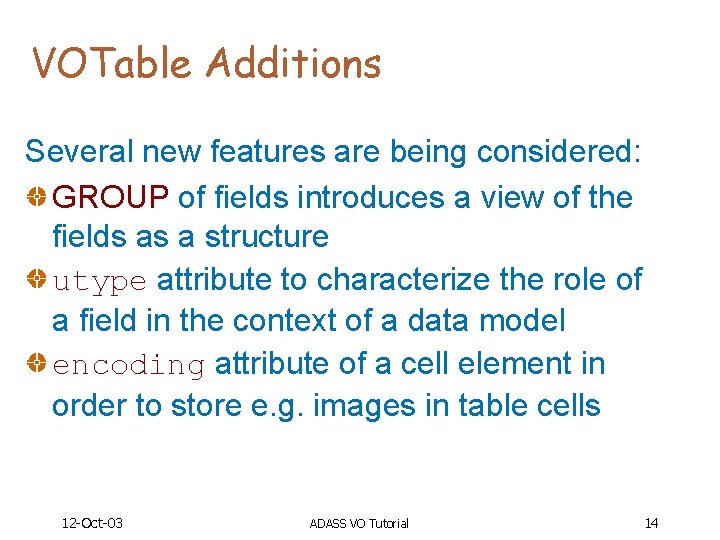 VOTable Additions

Several new features are being considered:

GROUP of fields introduces a view of the fields as a structure

utype attribute to characterize the role of a field in the context of a data model

encoding attribute of a cell element in order to store e.g. images in table cells

12-Oct-03

ADASS VO Tutorial

14